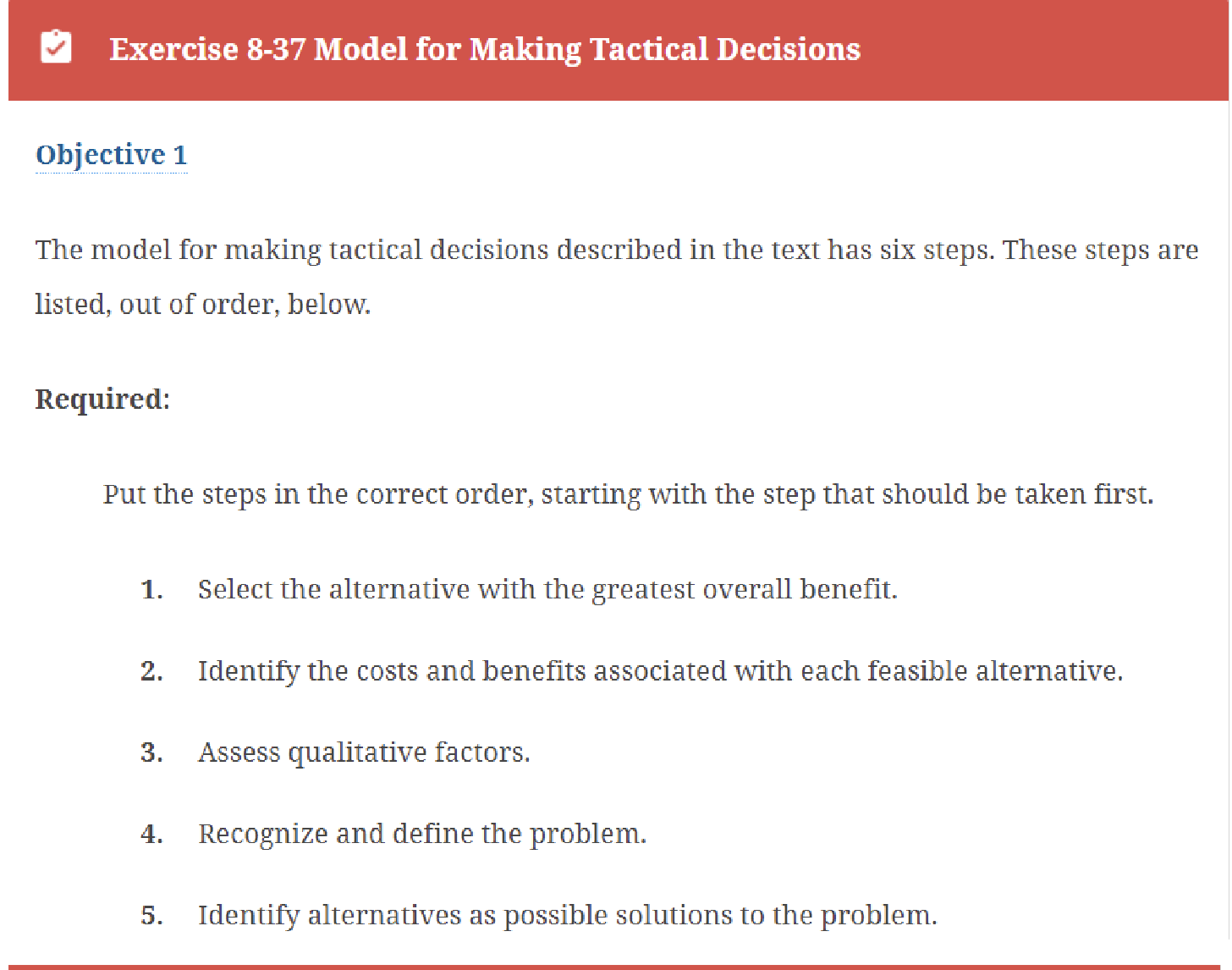 Exercise 8-37 Model for Making Tactical Decisions

Objective 1

The model for making tactical decisions described in the text has six steps. These steps are listed, out of order, below.

Required:

Put the steps in the correct order, starting with the step that should be taken first.

1. Select the alternative with the greatest overall benefit.

2. Identify the costs and benefits associated with each feasible alternative.

3. Assess qualitative factors.

4. Recognize and define the problem.

5. Identify alternatives as possible solutions to the problem.